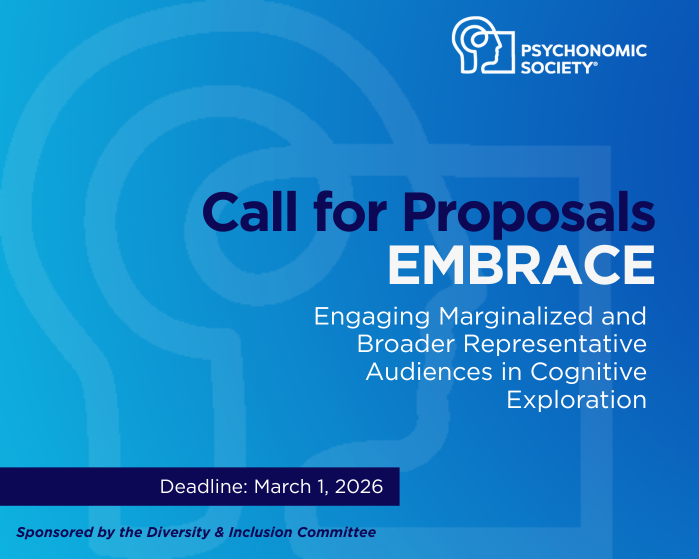 PSYCHONOMIC SOCIETY®

Call for Proposals
EMBRACE

Engaging Marginalized and Broader Representative Audiences in Cognitive Exploration

Deadline: March 1, 2026

Sponsored by the Diversity & Inclusion Committee